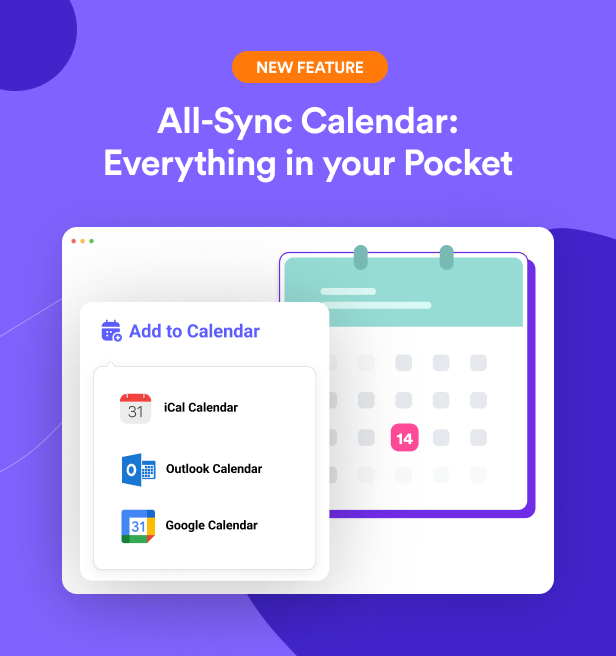 NEW FEATURE

All-Sync Calendar: Everything in your Pocket

Add to Calendar

31 iCal Calendar

Outlook Calendar

31 Google Calendar

14